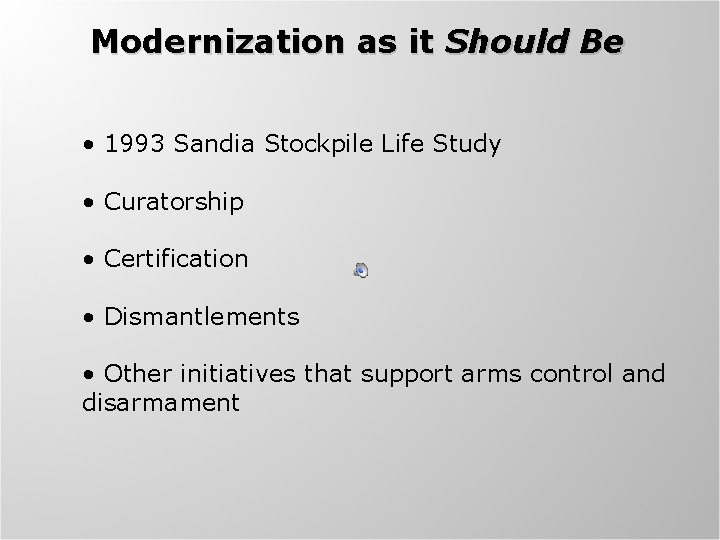 Modernization as it Should Be

• 1993 Sandia Stockpile Life Study

• Curatorship

• Certification

• Dismantlements

• Other initiatives that support arms control and disarmament